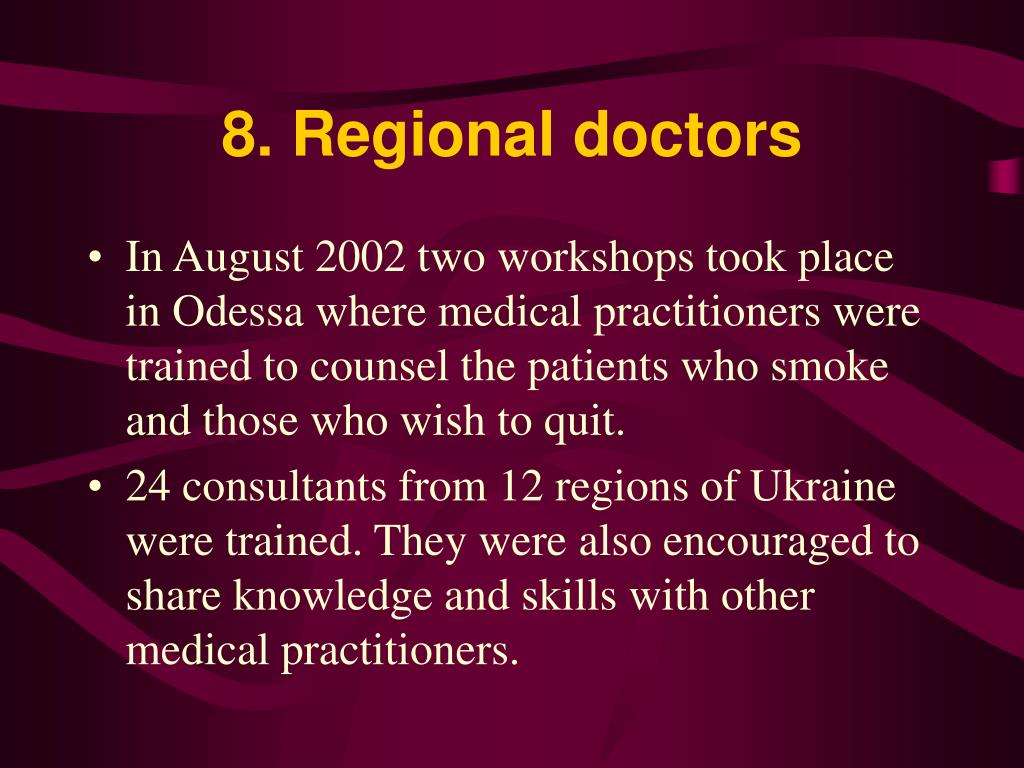 8. Regional doctors

• In August 2002 two workshops took place in Odessa where medical practitioners were trained to counsel the patients who smoke and those who wish to quit.

• 24 consultants from 12 regions of Ukraine were trained. They were also encouraged to share knowledge and skills with other medical practitioners.